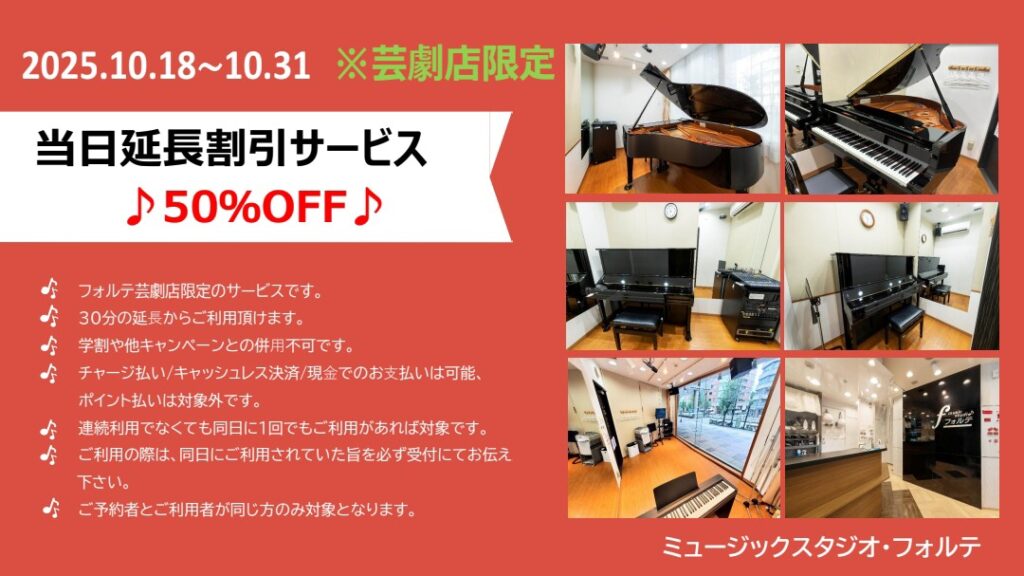 2025.10.18～10.31 ※芸劇店限定

当日延長割引サービス

♪50%OFF♪

フォルテ芸劇店限定のサービスです。

30分の延長からご利用頂けます。

学割や他キャンペーンとの併用不可です。

チャージ払い/キャッシュレス決済/現金でのお支払いは可能、ポイント払いは対象外です。

連続利用でなくても同日に1回でもご利用があれば対象です。

ご利用の際は、同日にご利用されていた旨を必ず受付にてお伝え下さい。

ご予約者とご利用者が同じ方のみ対象となります。

フォルテ

ミュージックスタジオ・フォルテ